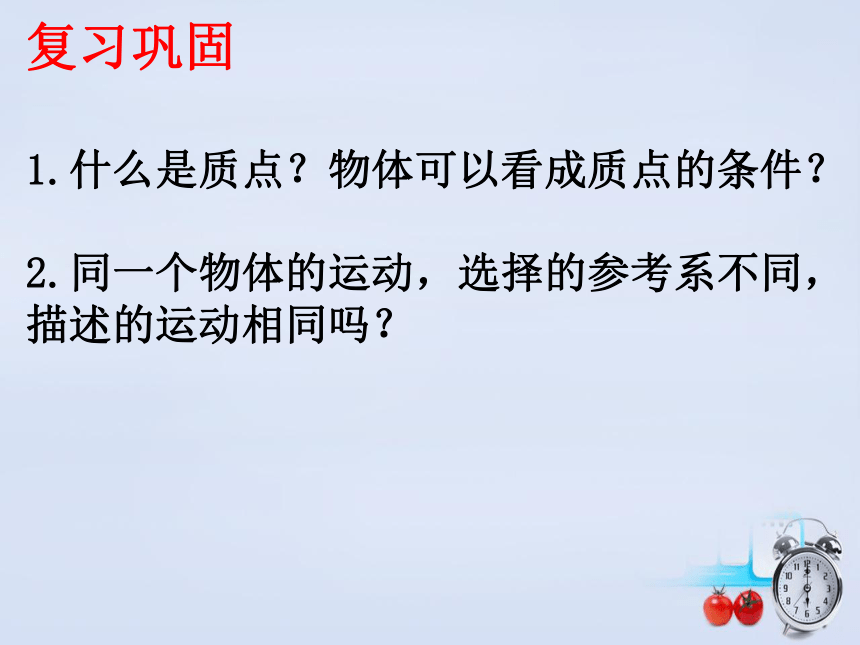 复习巩固

1.什么是质点？物体可以看成质点的条件？

2.同一个物体的运动，选择的参考系不同，描述的运动相同吗？